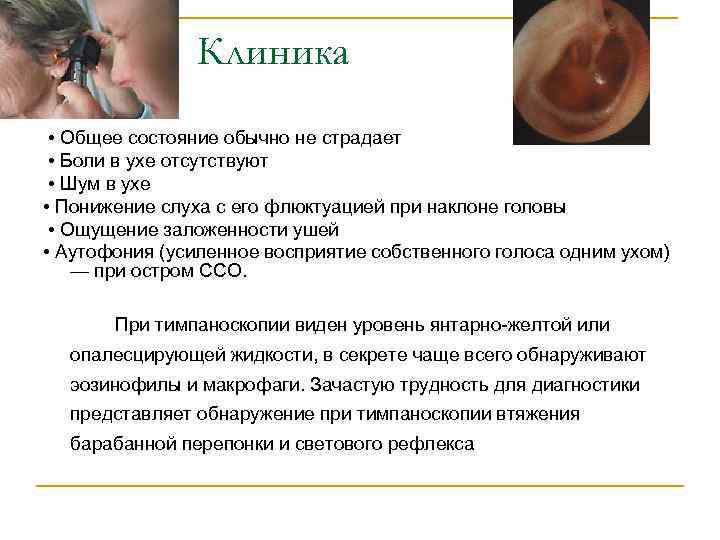 Клиника

• Общее состояние обычно не страдает
• Боли в ухе отсутствуют
• Шум в ухе
• Понижение слуха с его флюктуацией при наклоне головы
• Ощущение заложенности ушей
• Аутофония (усиленное восприятие собственного голоса одним ухом) — при остром ССО.

При тимпаноскопии виден уровень янтарно-желтой или опалесцирующей жидкости, в секрете чаще всего обнаруживают эозинофилы и макрофаги. Зачастую трудность для диагностики представляет обнаружение при тимпаноскопии втяжения барабанной перепонки и светового рефлекса